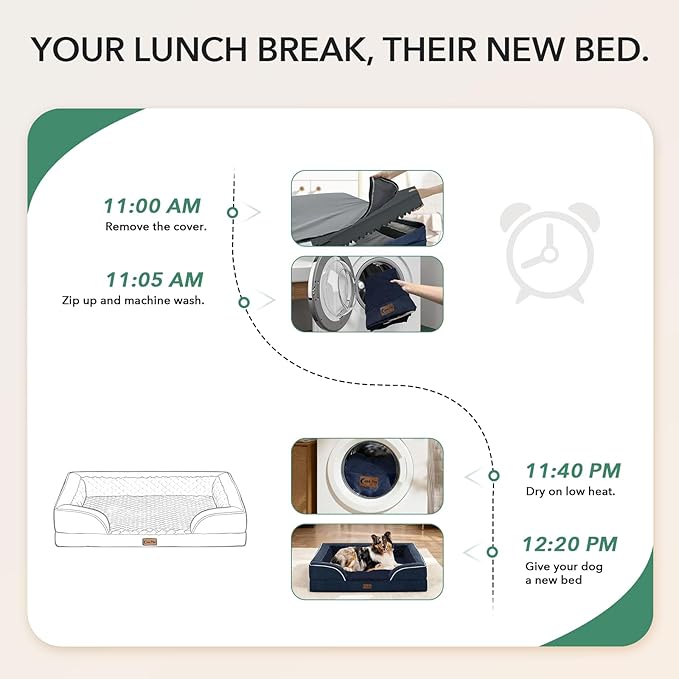 YOUR LUNCH BREAK, THEIR NEW BED.

11:00 AM
Remove the cover.

11:05 AM
Zip up and machine wash.

11:40 PM
Dry on low heat.

12:20 PM
Give your dog a new bed